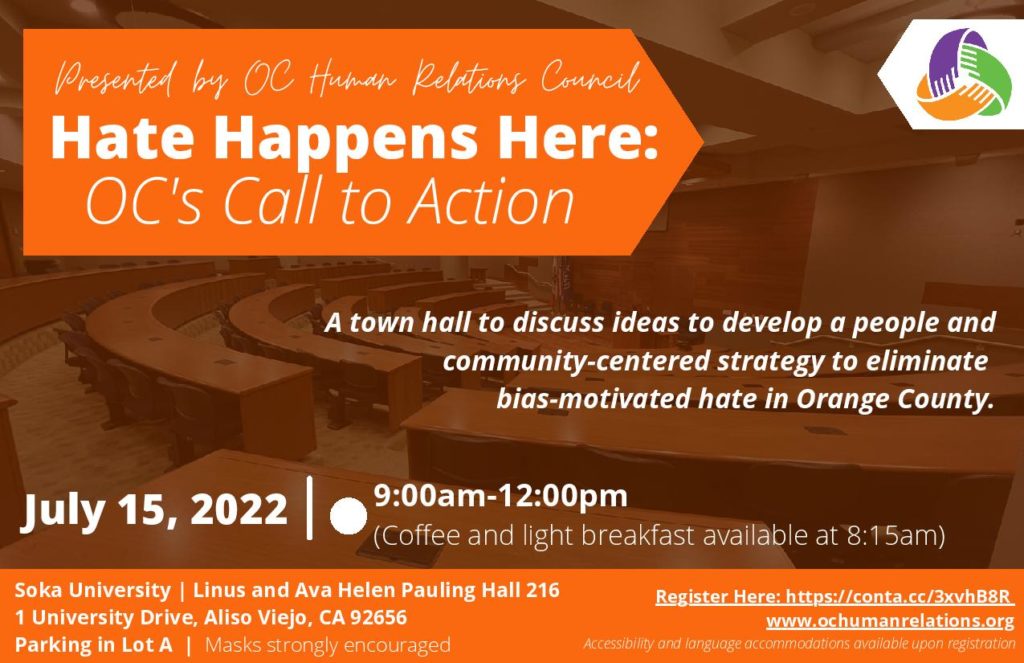 Presented by OC Human Relations Council

Hate Happens Here:
OC's Call to Action

A town hall to discuss ideas to develop a people and community-centered strategy to eliminate bias-motivated hate in Orange County.

July 15, 2022 | 9:00am-12:00pm
(Coffee and light breakfast available at 8:15am)

Soka University | Linus and Ava Helen Pauling Hall 216
1 University Drive, Aliso Viejo, CA 92656
Parking in Lot A | Masks strongly encouraged

Register Here: https://conta.cc/3xvhB8R
www.ochumanrelations.org
Accessibility and language accommodations available upon registration